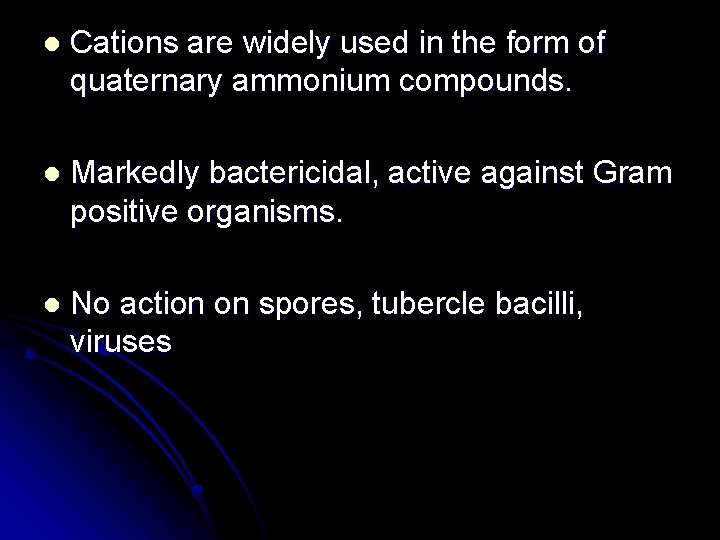 - Cations are widely used in the form of quaternary ammonium compounds.

- Markedly bactericidal, active against Gram positive organisms.

- No action on spores, tubercle bacilli, viruses